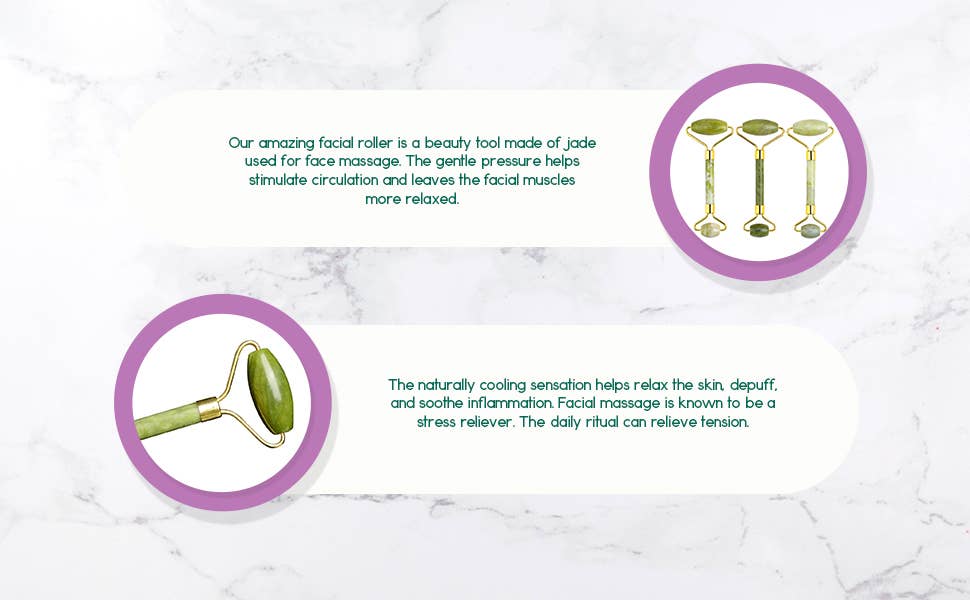 Our amazing facial roller is a beauty tool made of jade used for face massage. The gentle pressure helps stimulate circulation and leaves the facial muscles more relaxed.

The naturally cooling sensation helps relax the skin, depuff, and soothe inflammation. Facial massage is known to be a stress reliever. The daily ritual can relieve tension.